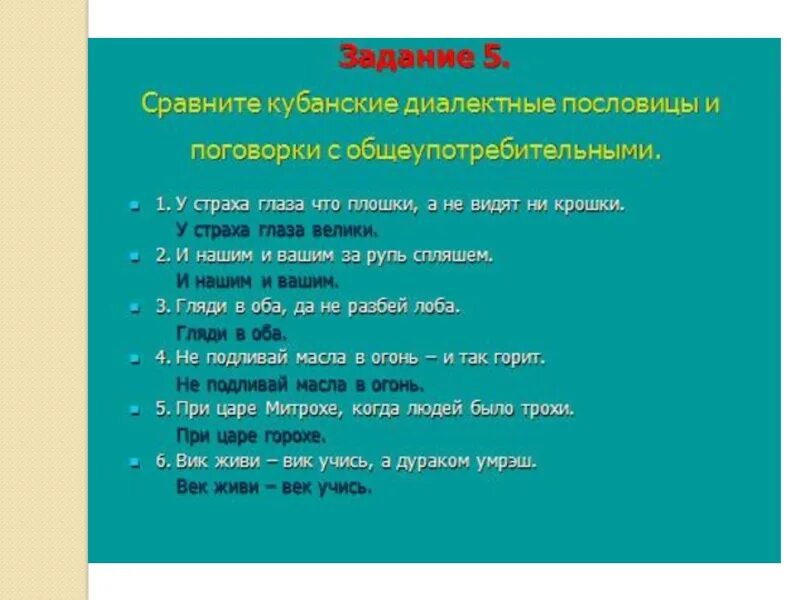 Задание 5.
Сравните кубанские диалектные пословицы и поговорки с общеупотребительными.

1. У страха глаза что плошки, а не видят ни крошки.
У страха глаза велики.

2. И нашим и вашим за рупь спляшем.
И нашим и вашим.

3. Гляди в оба, да не разбей лоба.
Гляди в оба.

4. Не подливай масла в огонь – и так горит.
Не подливай масла в огонь.

5. При царе Митрохе, когда людей было трохи.
При царе горохе.

6. Вик живи – вик учись, а дураком умрэш.
Век живи – век учись.